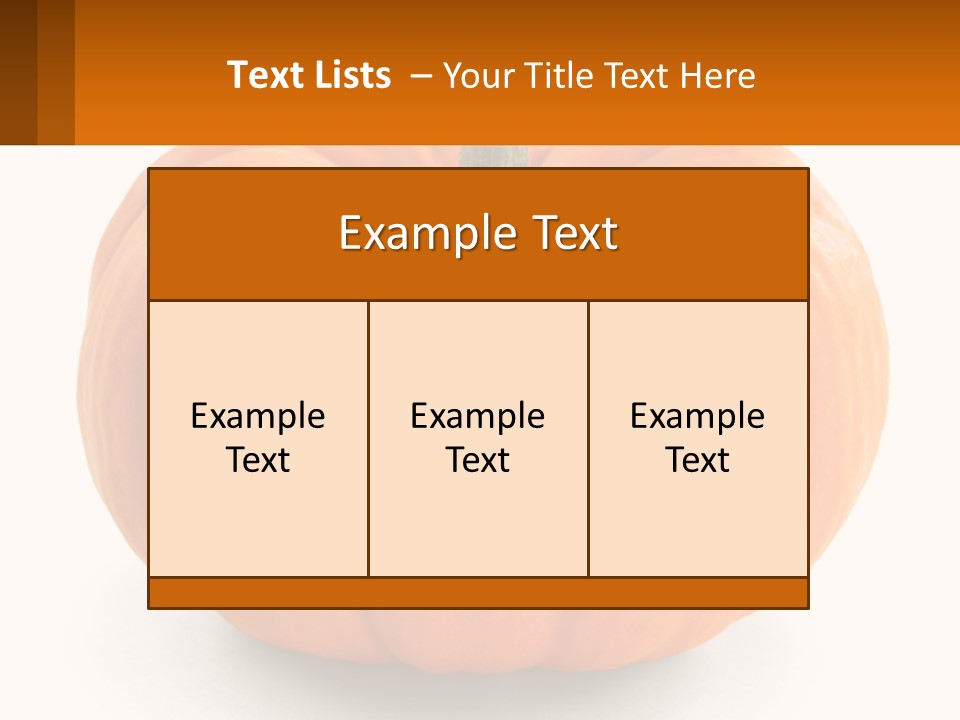 Text Lists – Your Title Text Here

Example Text

Example Text

Example Text

Example Text